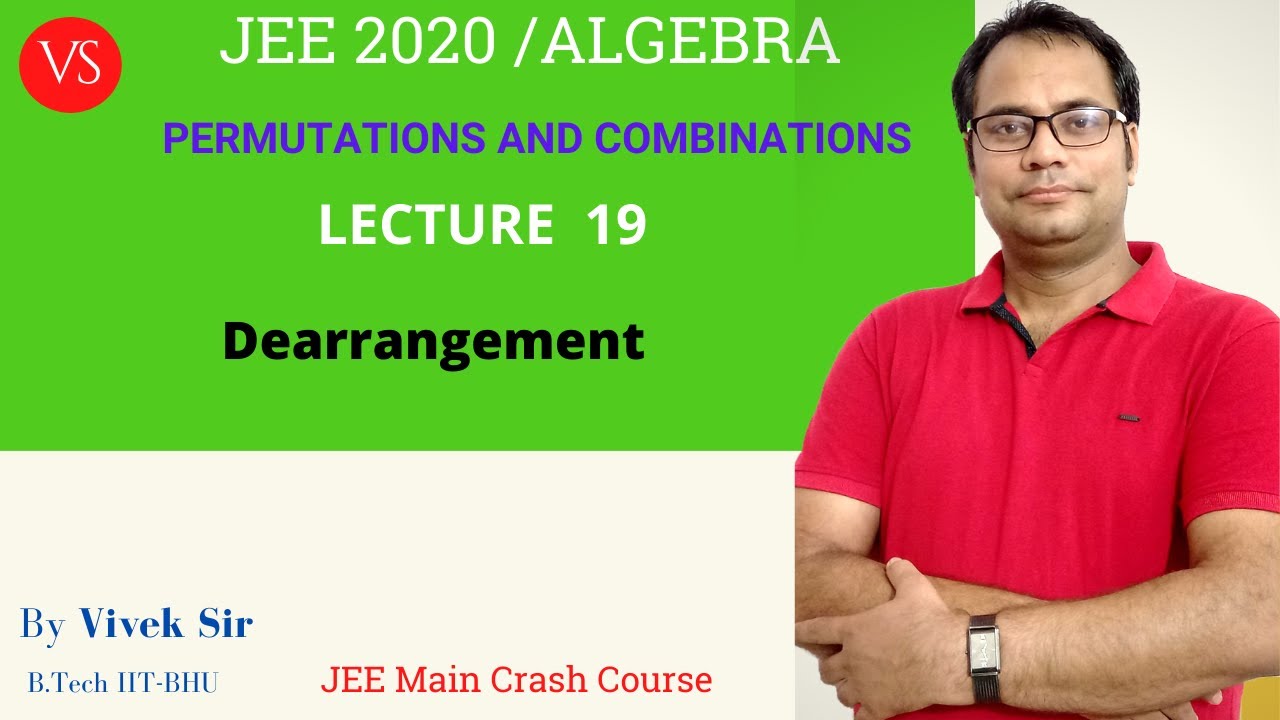 VS

JEE 2020 /ALGEBRA

PERMUTATIONS AND COMBINATIONS

LECTURE 19

Dearrangement

By Vivek Sir

B.Tech IIT-BHU

JEE Main Crash Course